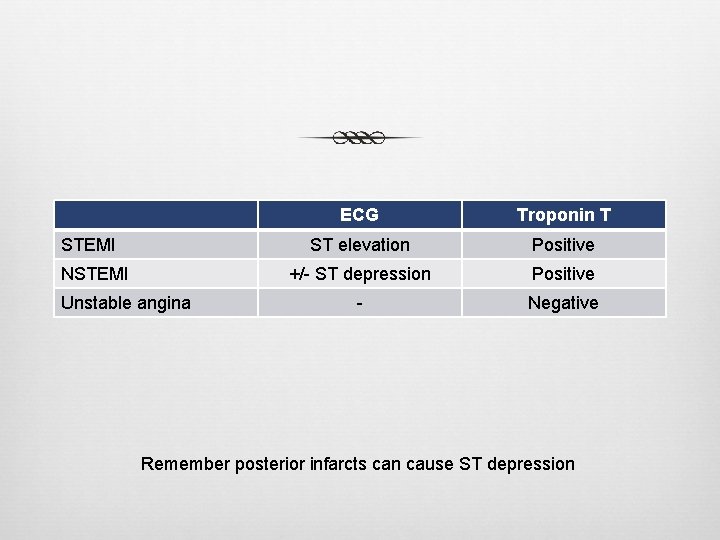 | | ECG | Troponin T |
|---|---|---|
| STEMI | ST elevation | Positive |
| NSTEMI | +/- ST depression | Positive |
| Unstable angina | - | Negative |

Remember posterior infarcts can cause ST depression